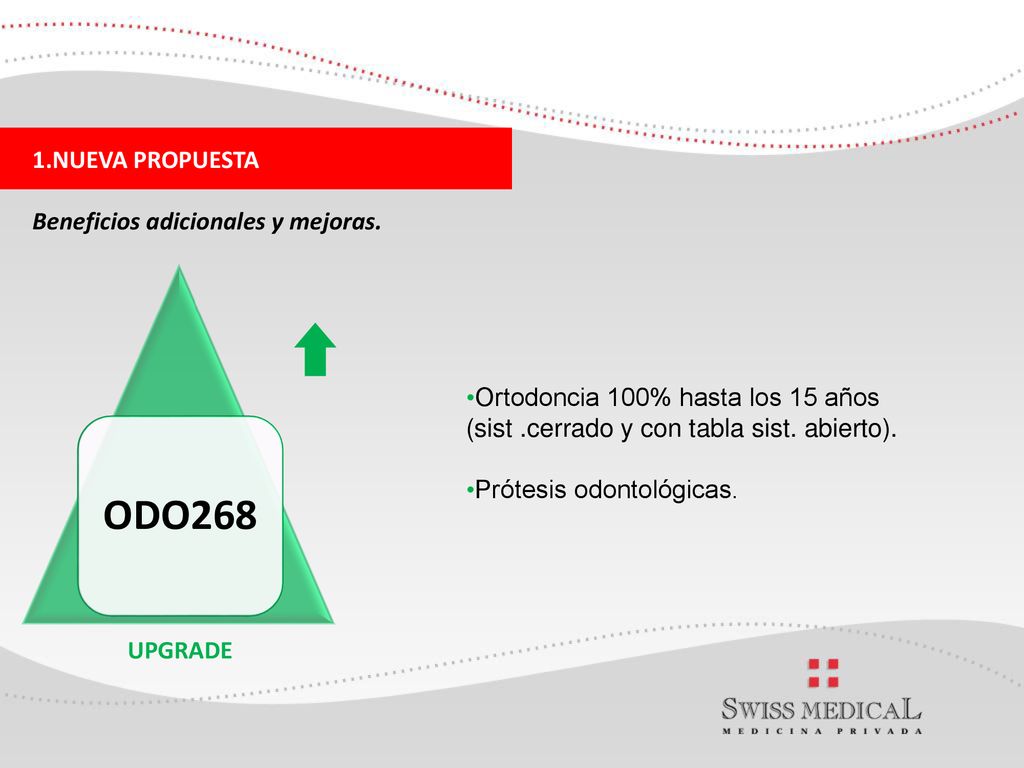 1.NUEVA PROPUESTA

Beneficios adicionales y mejoras.

ODO268

UPGRADE

•Ortodoncia 100% hasta los 15 años (sist .cerrado y con tabla sist. abierto).

•Prótesis odontológicas.

SWISS MEDICAL
MEDICINA PRIVADA